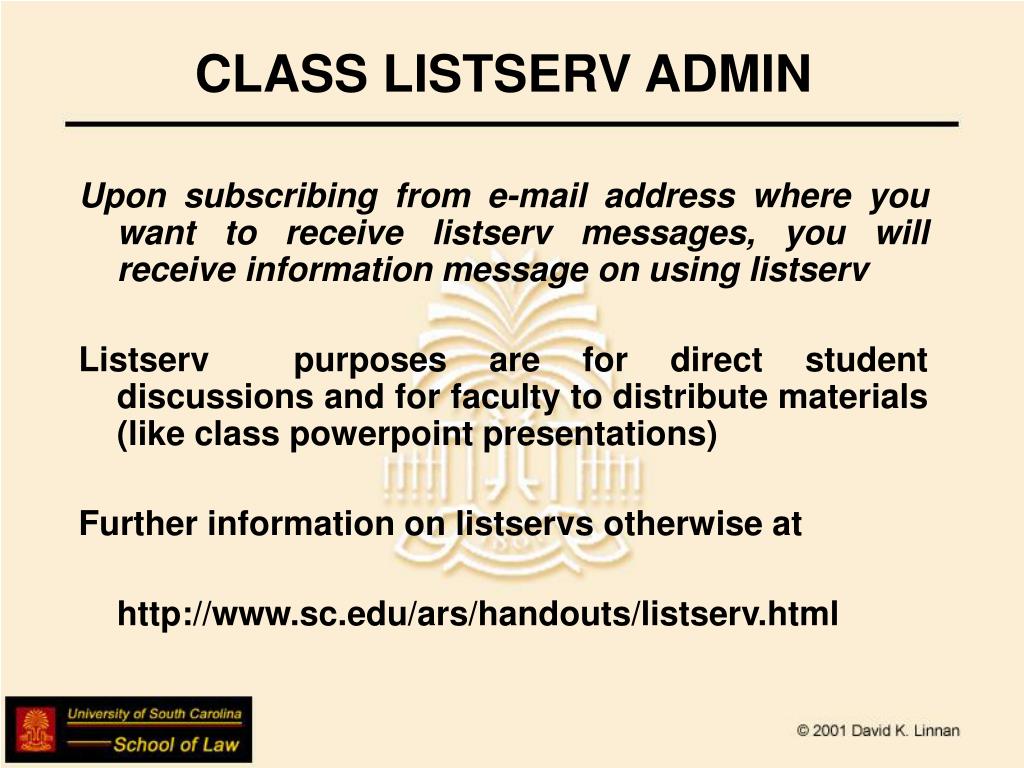 CLASS LISTSERV ADMIN

Upon subscribing from e-mail address where you want to receive listserv messages, you will receive information message on using listserv

Listserv purposes are for direct student discussions and for faculty to distribute materials (like class powerpoint presentations)

Further information on listservs otherwise at

http://www.sc.edu/ars/handouts/listserv.html

University of South Carolina
School of Law

© 2001 David K. Linnan